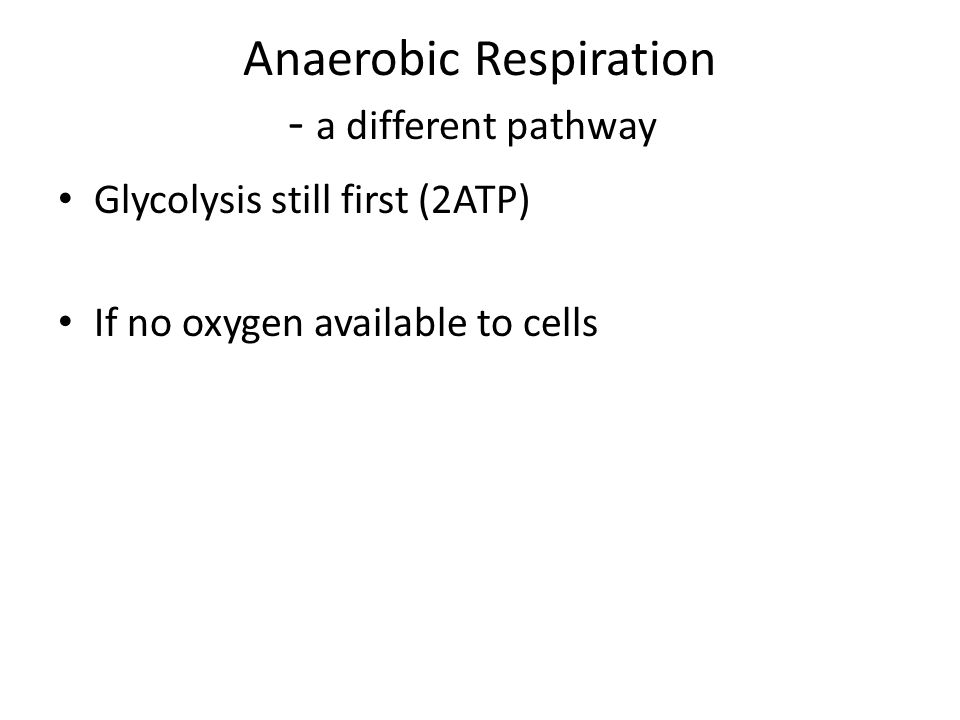 Anaerobic Respiration
- a different pathway

• Glycolysis still first (2ATP)

• If no oxygen available to cells